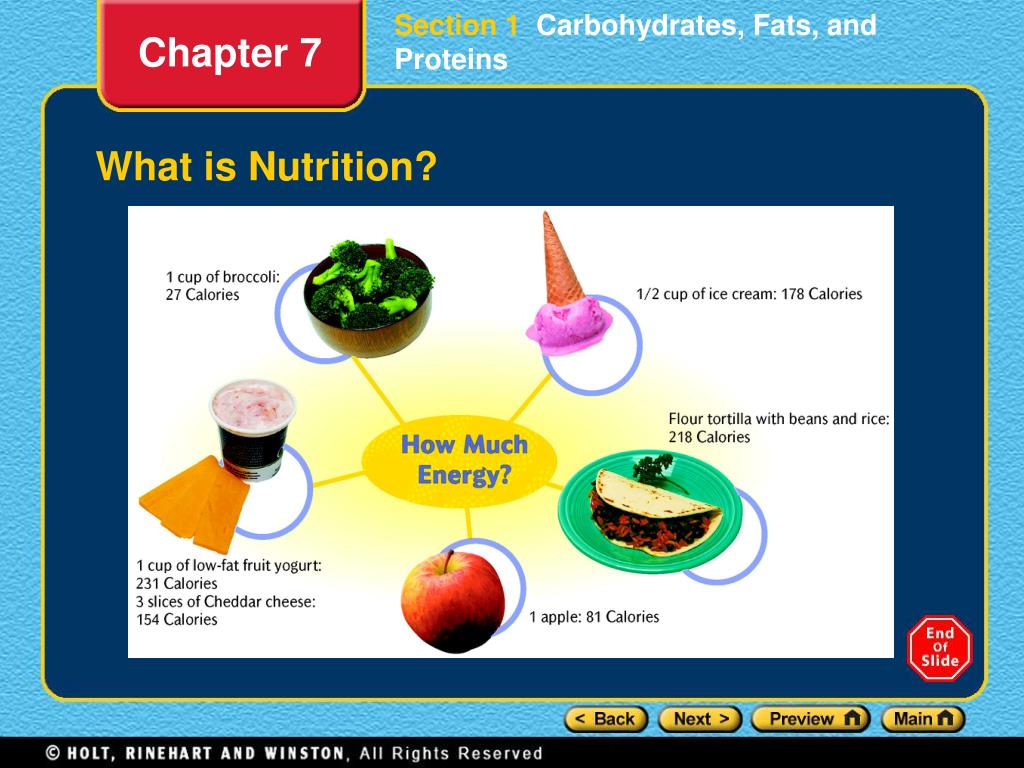 Chapter 7

Section 1 Carbohydrates, Fats, and Proteins

What is Nutrition?

1 cup of broccoli: 27 Calories

1/2 cup of ice cream: 178 Calories

Flour tortilla with beans and rice: 218 Calories

How Much Energy?

1 cup of low-fat fruit yogurt: 231 Calories
3 slices of Cheddar cheese: 154 Calories

1 apple: 81 Calories

End Of Slide

< Back  Next >  Preview  Main

© HOLT, RINEHART AND WINSTON, All Rights Reserved